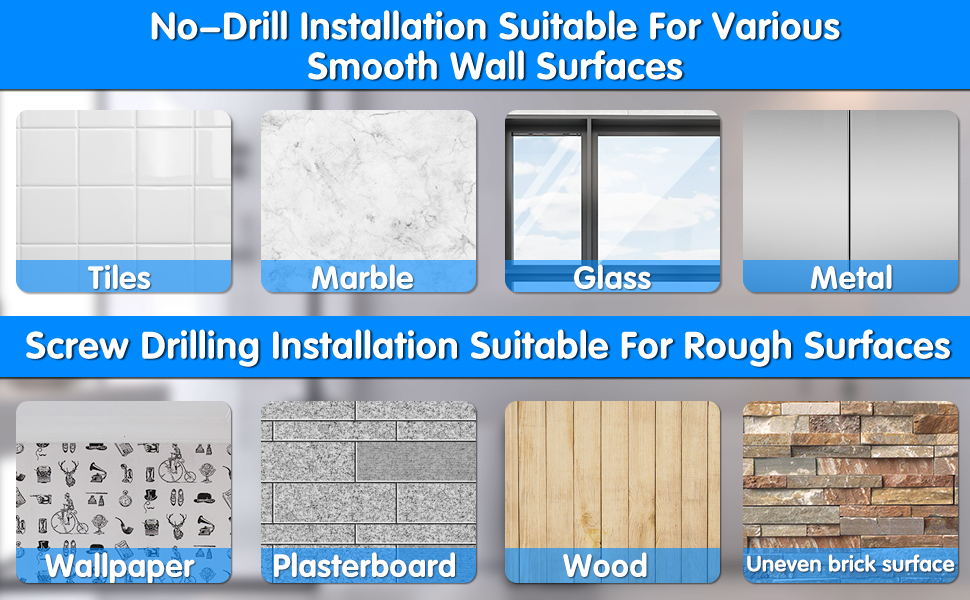 No-Drill Installation Suitable For Various Smooth Wall Surfaces

Tiles

Marble

Glass

Metal

Screw Drilling Installation Suitable For Rough Surfaces

Wallpaper

Plasterboard

Wood

Uneven brick surface